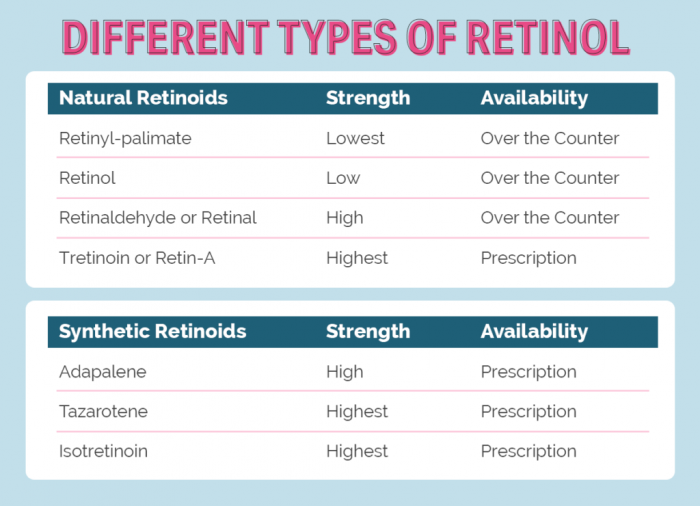 DIFFERENT TYPES OF RETINOL

| Natural Retinoids | Strength | Availability |
|---|---|---|
| Retinyl-palimate | Lowest | Over the Counter |
| Retinol | Low | Over the Counter |
| Retinaldehyde or Retinal | High | Over the Counter |
| Tretinoin or Retin-A | Highest | Prescription |

| Synthetic Retinoids | Strength | Availability |
|---|---|---|
| Adapalene | High | Prescription |
| Tazarotene | Highest | Prescription |
| Isotretinoin | Highest | Prescription |